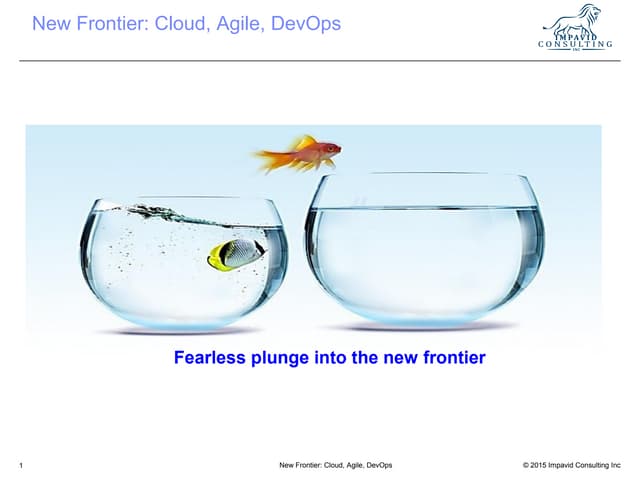 New Frontier: Cloud, Agile, DevOps

IMPAVID
CONSULTING
INC

Fearless plunge into the new frontier

1

New Frontier: Cloud, Agile, DevOps

© 2015 Impavid Consulting Inc